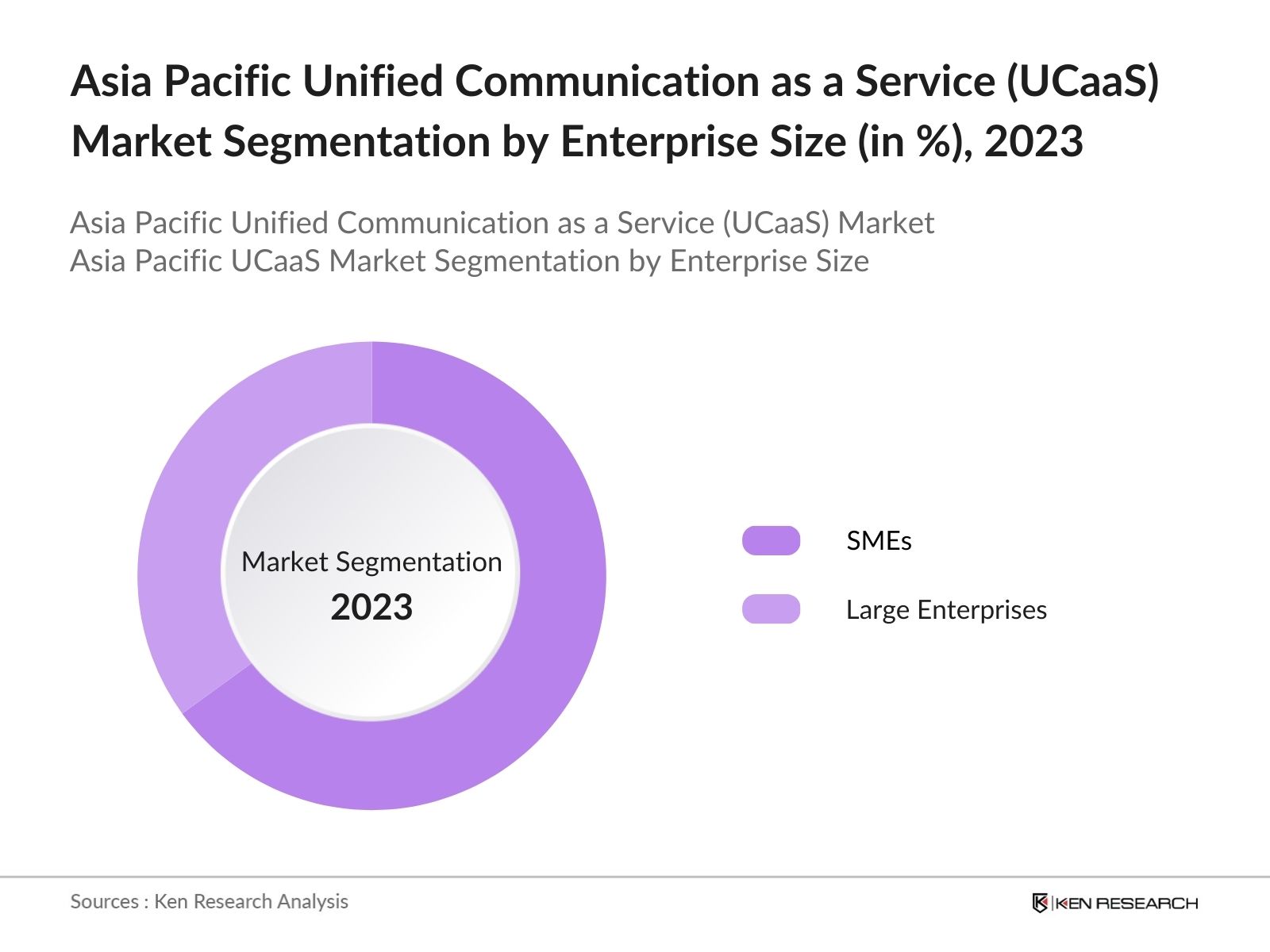 Asia Pacific Unified Communication as a Service (UCaaS) Market Segmentation by Enterprise Size (in %), 2023

Asia Pacific Unified Communication as a Service (UCaaS) Market
Asia Pacific UCaaS Market Segmentation by Enterprise Size

Market Segmentation
2023

SMEs
Large Enterprises

Sources : Ken Research Analysis

KEN RESEARCH